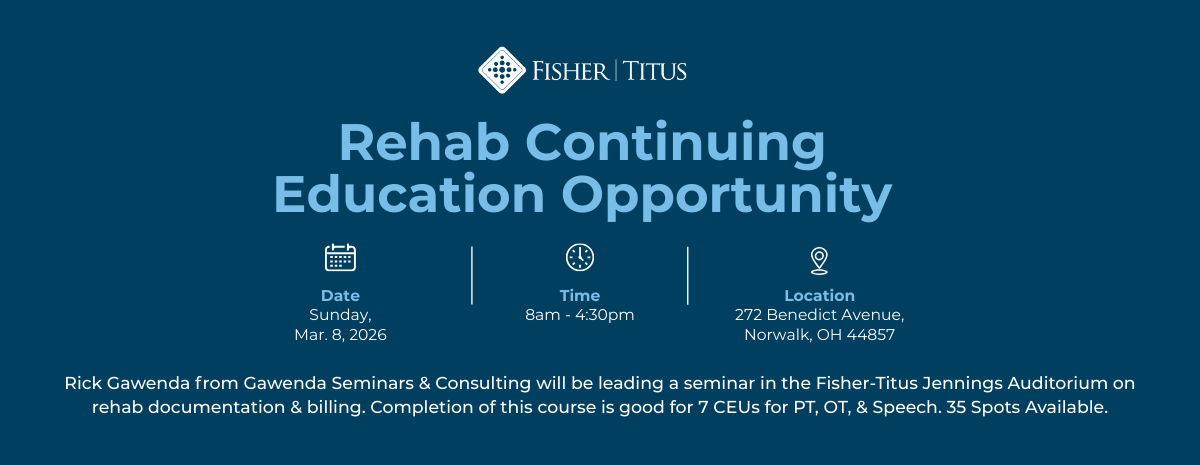 FISHER | TITUS

Rehab Continuing Education Opportunity

Date
Sunday,
Mar. 8, 2026

Time
8am - 4:30pm

Location
272 Benedict Avenue,
Norwalk, OH 44857

Rick Gawenda from Gawenda Seminars & Consulting will be leading a seminar in the Fisher-Titus Jennings Auditorium on rehab documentation & billing. Completion of this course is good for 7 CEUs for PT, OT, & Speech. 35 Spots Available.